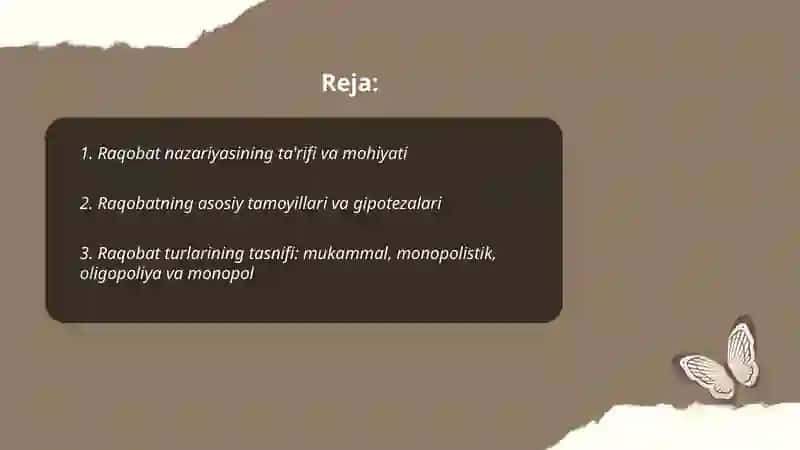 Reja:

1. Raqobat nazariyasining ta'rifi va mohiyati

2. Raqobatning asosiy tamoyillari va gipotezalari

3. Raqobat turlarining tasnifi: mukammal, monopolistik, oligopoliya va monopol